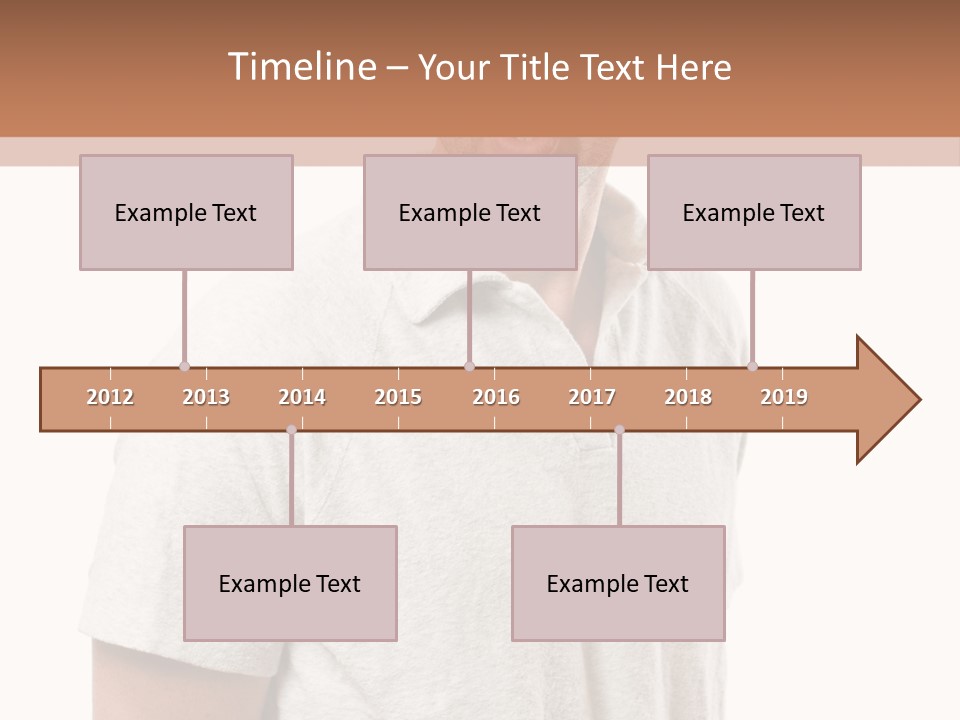 Timeline – Your Title Text Here

Example Text

Example Text

Example Text

2012 2013 2014 2015 2016 2017 2018 2019

Example Text

Example Text